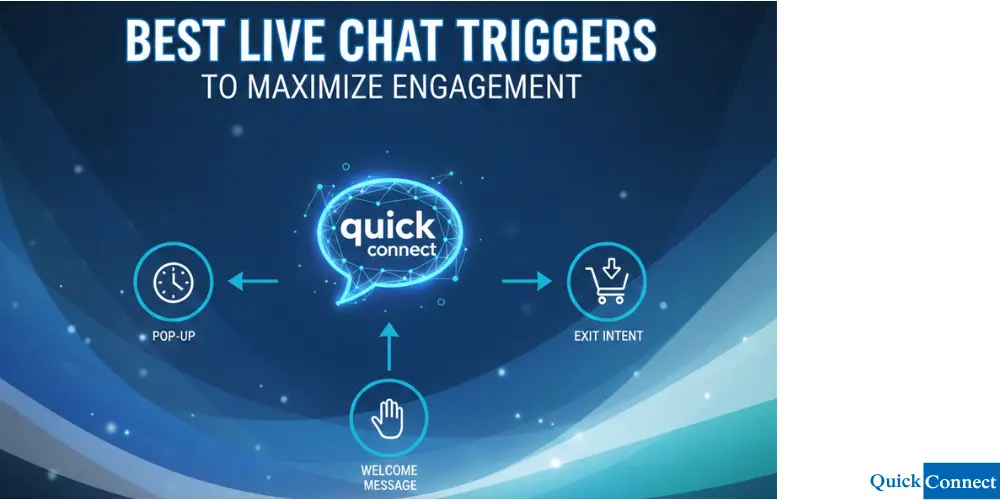 BEST LIVE CHAT TRIGGERS
TO MAXIMIZE ENGAGEMENT

quick connect

POP-UP

EXIT INTENT

WELCOME MESSAGE

Quick Connect